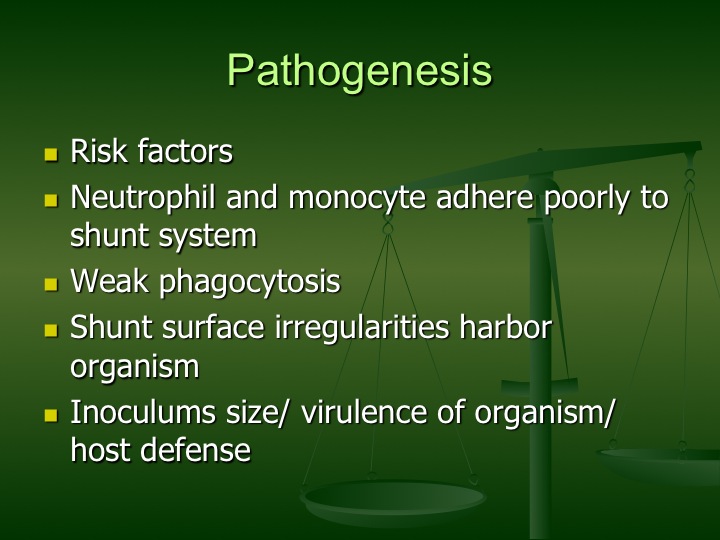 Pathogenesis

- Risk factors
- Neutrophil and monocyte adhere poorly to shunt system
- Weak phagocytosis
- Shunt surface irregularities harbor organism
- Inoculums size/ virulence of organism/ host defense